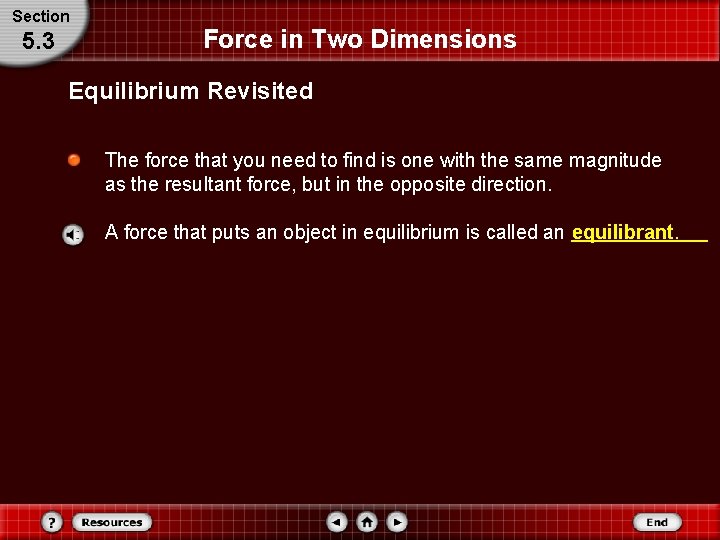 Section
5.3

Force in Two Dimensions

Equilibrium Revisited

The force that you need to find is one with the same magnitude as the resultant force, but in the opposite direction.

A force that puts an object in equilibrium is called an equilibrant.

?
Resources
End